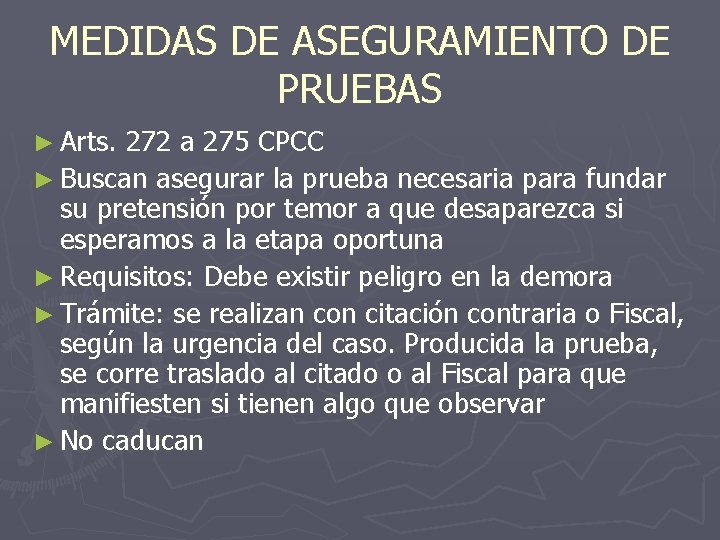 MEDIDAS DE ASEGURAMIENTO DE PRUEBAS

► Arts. 272 a 275 CPCC

► Buscan asegurar la prueba necesaria para fundar su pretensión por temor a que desaparezca si esperamos a la etapa oportuna

► Requisitos: Debe existir peligro en la demora

► Trámite: se realizan con citación contraria o Fiscal, según la urgencia del caso. Producida la prueba, se corre traslado al citado o al Fiscal para que manifiesten si tienen algo que observar

► No caducan